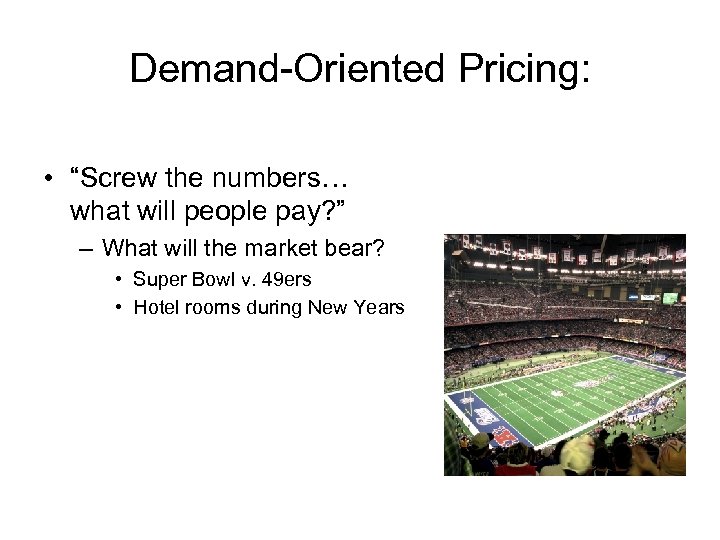 Demand-Oriented Pricing:

• “Screw the numbers… what will people pay?”
– What will the market bear?
• Super Bowl v. 49ers
• Hotel rooms during New Years